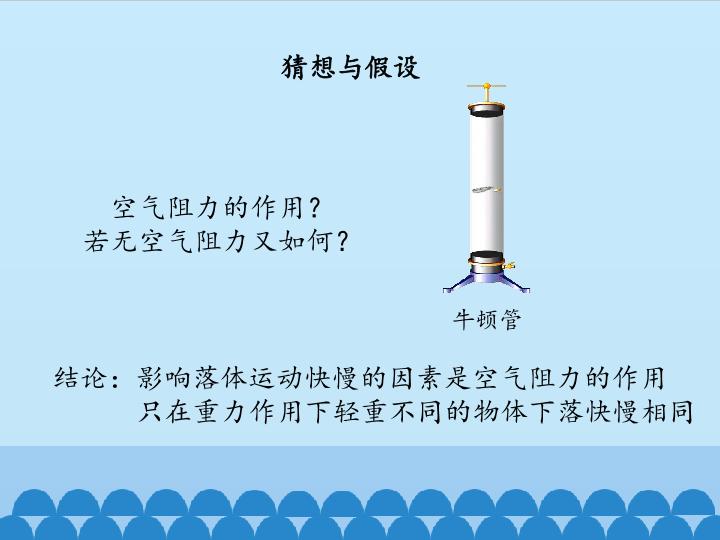 猜想与假设

空气阻力的作用？
若无空气阻力又如何？

牛顿管

结论：影响落体运动快慢的因素是空气阻力的作用
只在重力作用下轻重不同的物体下落快慢相同